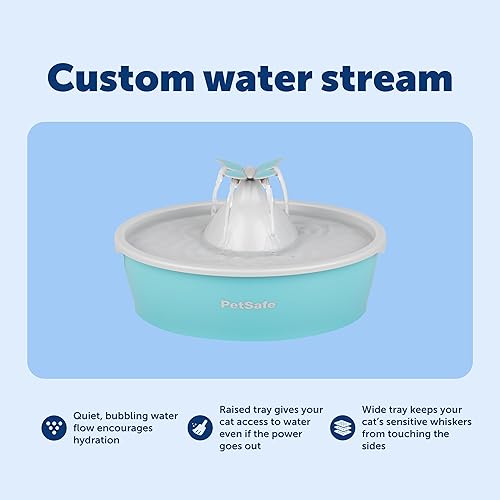 Custom water stream

PetSafe

Quiet, bubbling water flow encourages hydration

Raised tray gives your cat access to water even if the power goes out

Wide tray keeps your cat's sensitive whiskers from touching the sides